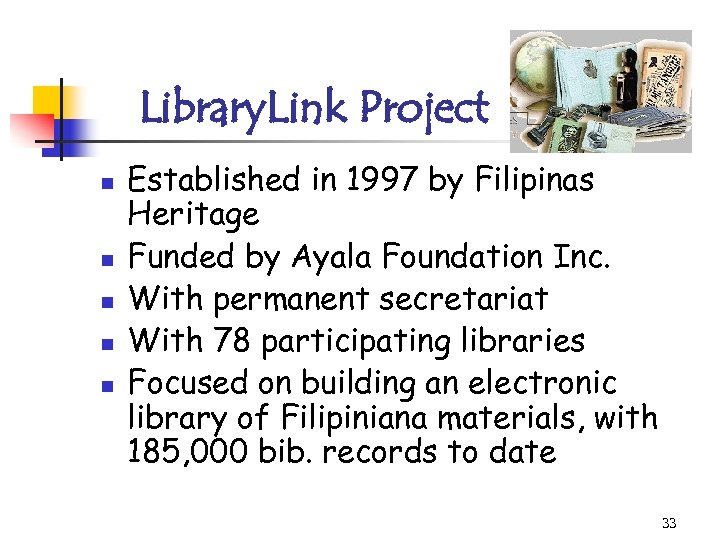 LibraryLink Project

- Established in 1997 by Filipinas Heritage
- Funded by Ayala Foundation Inc.
- With permanent secretariat
- With 78 participating libraries
- Focused on building an electronic library of Filipiniana materials, with 185,000 bib. records to date

33